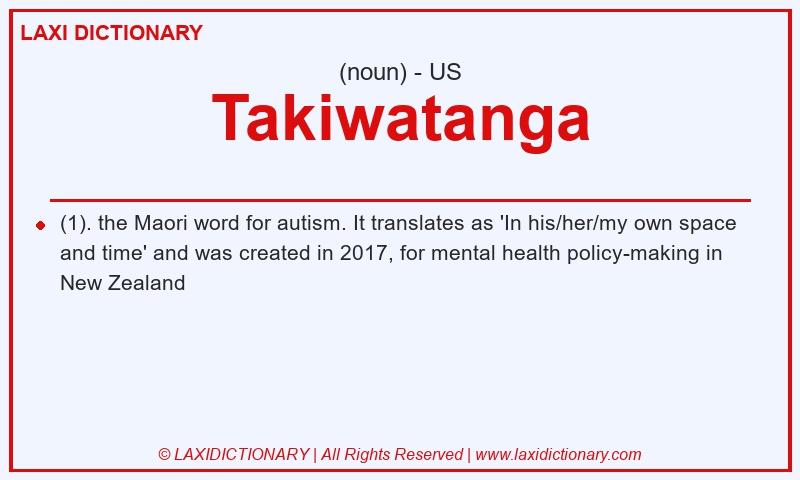 LAXI DICTIONARY

(noun) - US

Takiwatanga

(1). the Maori word for autism. It translates as 'In his/her/my own space and time' and was created in 2017, for mental health policy-making in New Zealand

© LAXIDICTIONARY | All Rights Reserved | www.laxidictionary.com